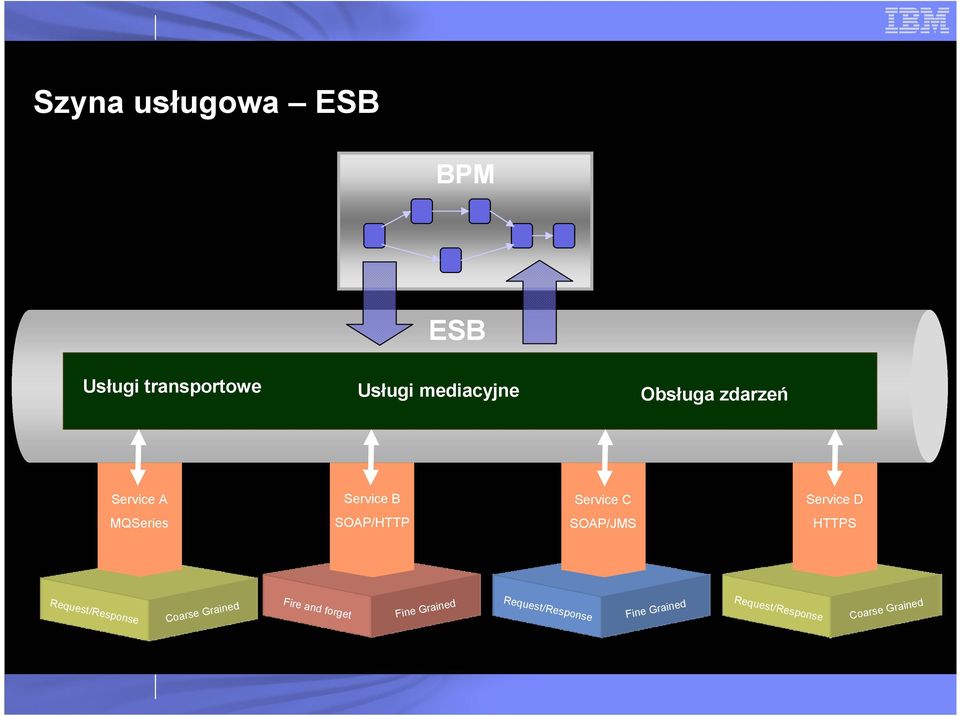 IBM

Szyna usługowa – ESB

BPM

ESB

Usługi transportowe

Usługi mediacyjne

Obsługa zdarzeń

Service A
MQSeries

Service B
SOAP/HTTP

Service C
SOAP/JMS

Service D
HTTPS

Request/Response

Coarse Grained

Fire and forget

Fine Grained

Request/Response

Fine Grained

Request/Response

Coarse Grained